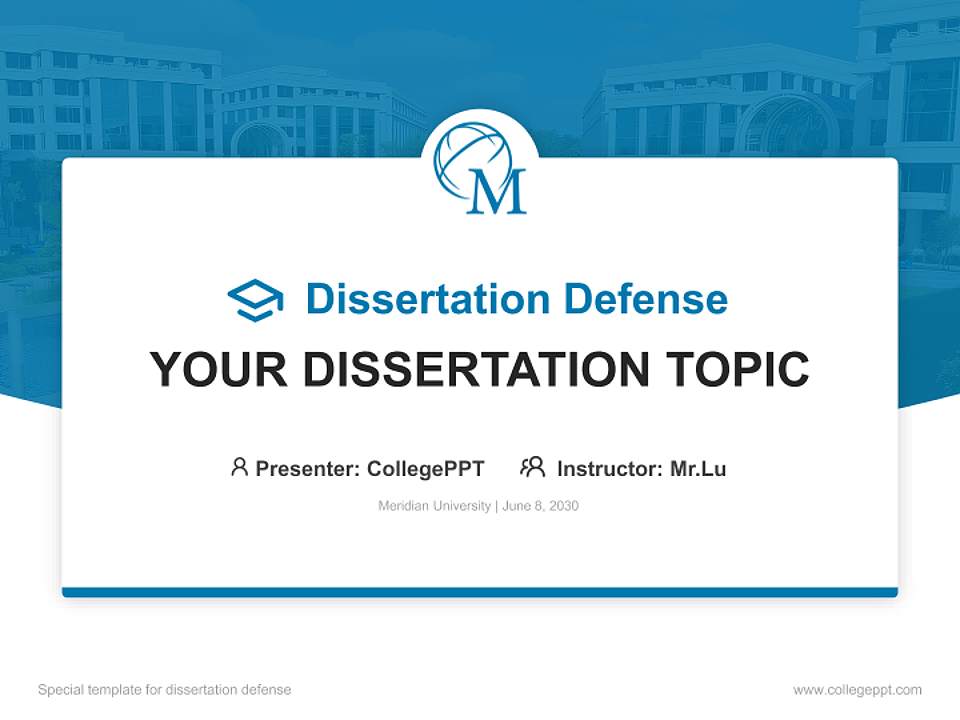 M

Dissertation Defense

YOUR DISSERTATION TOPIC

Presenter: CollegePPT Instructor: Mr.Lu

Meridian University | June 8, 2030

Special template for dissertation defense

www.collegeppt.com